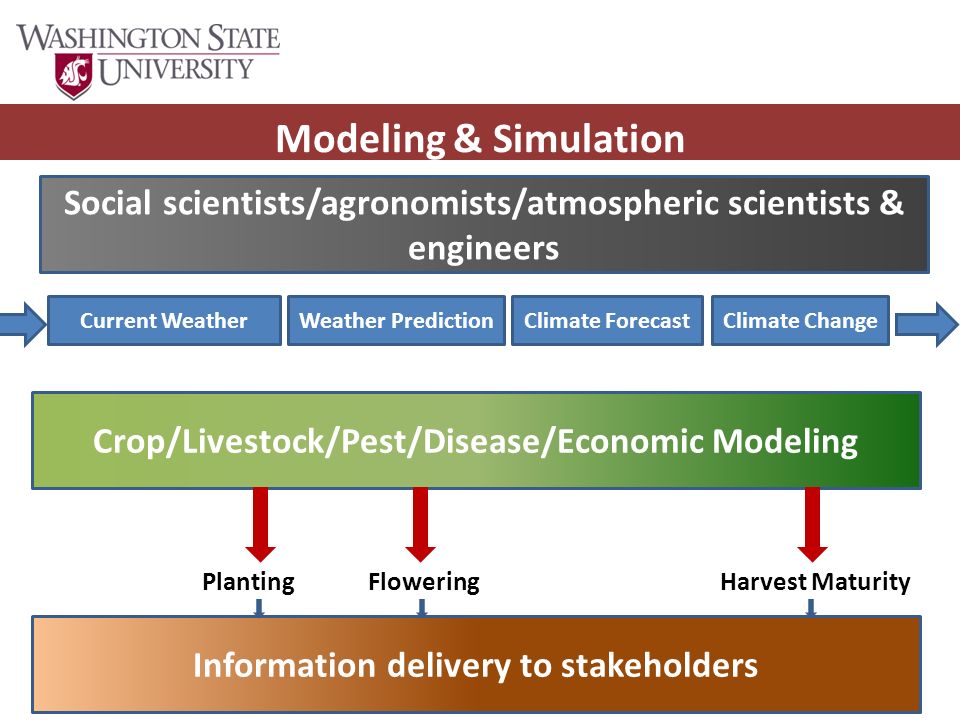 WASHINGTON STATE UNIVERSITY

Modeling & Simulation

Social scientists/agronomists/atmospheric scientists & engineers

Current Weather

Weather Prediction

Climate Forecast

Climate Change

Crop/Livestock/Pest/Disease/Economic Modeling

Planting

Flowering

Harvest Maturity

Information delivery to stakeholders